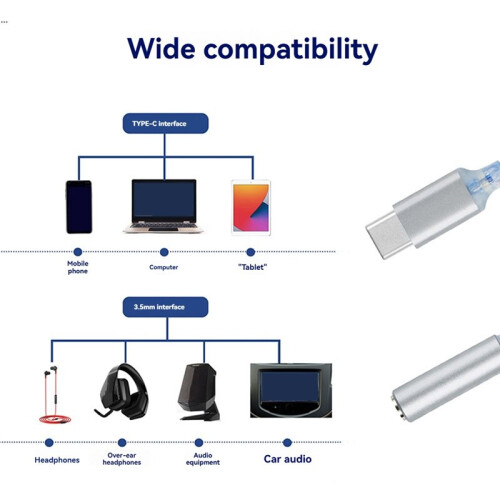 Wide compatibility

TYPE-C interface

Mobile
phone

Computer

"Tablet"

3.5mm interface

Headphones

Over-ear
headphones

Audio
equipment

Car audio